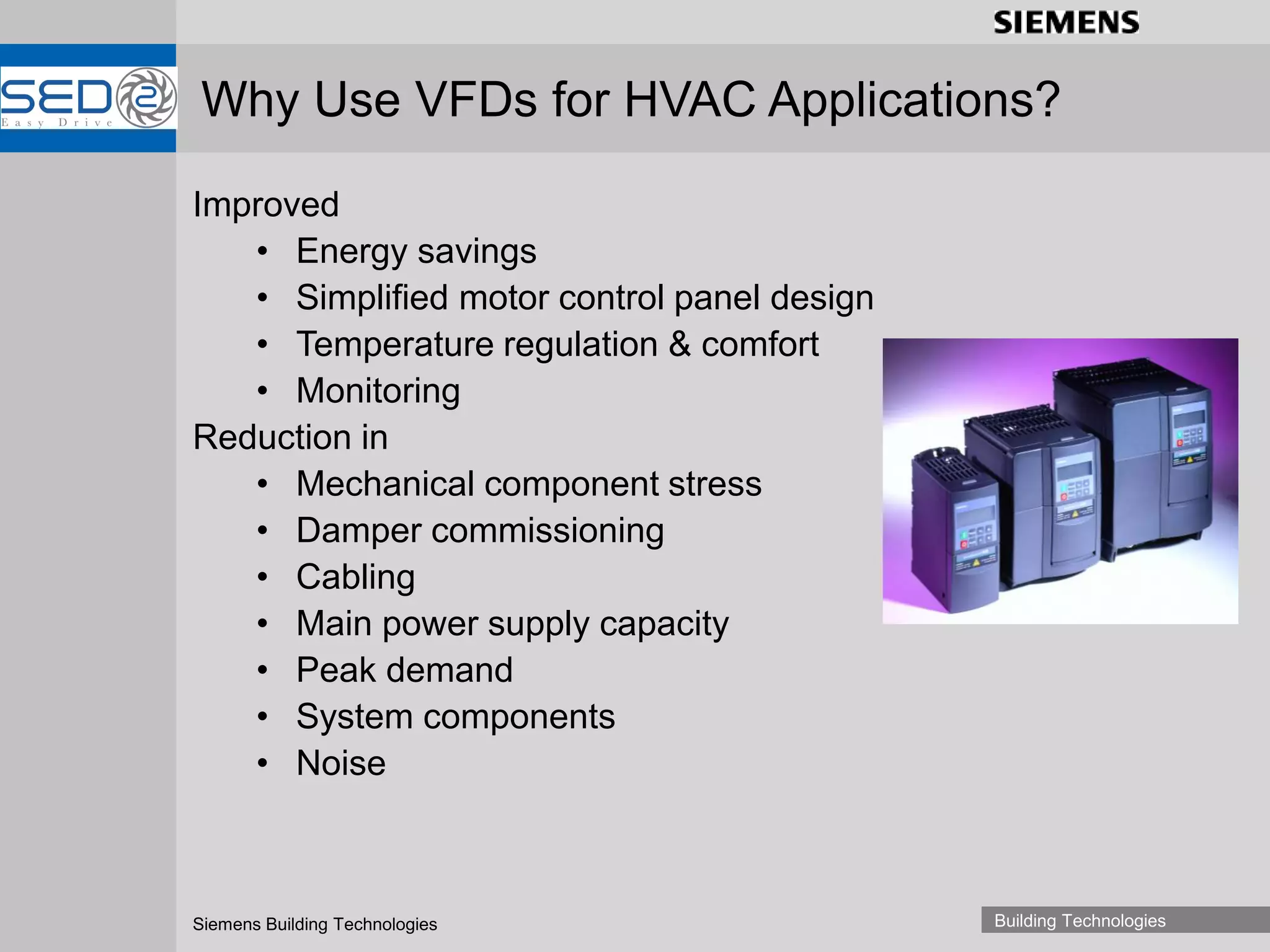 SIEMENS

SED2
Easy Drive

Why Use VFDs for HVAC Applications?

Improved
• Energy savings
• Simplified motor control panel design
• Temperature regulation & comfort
• Monitoring
Reduction in
• Mechanical component stress
• Damper commissioning
• Cabling
• Main power supply capacity
• Peak demand
• System components
• Noise

Siemens Building Technologies

Building Technologies